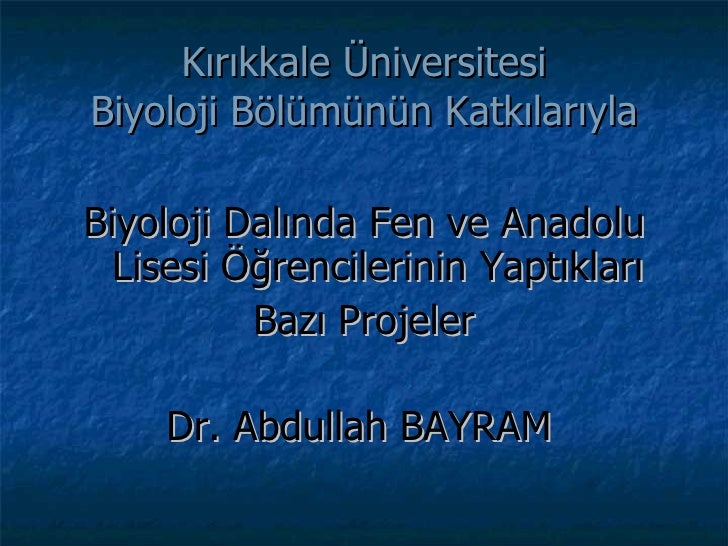 Kırıkkale Üniversitesi
Biyoloji Bölümünün Katkılarıyla

Biyoloji Dalında Fen ve Anadolu Lisesi Öğrencilerinin Yaptıkları Bazı Projeler

Dr. Abdullah BAYRAM